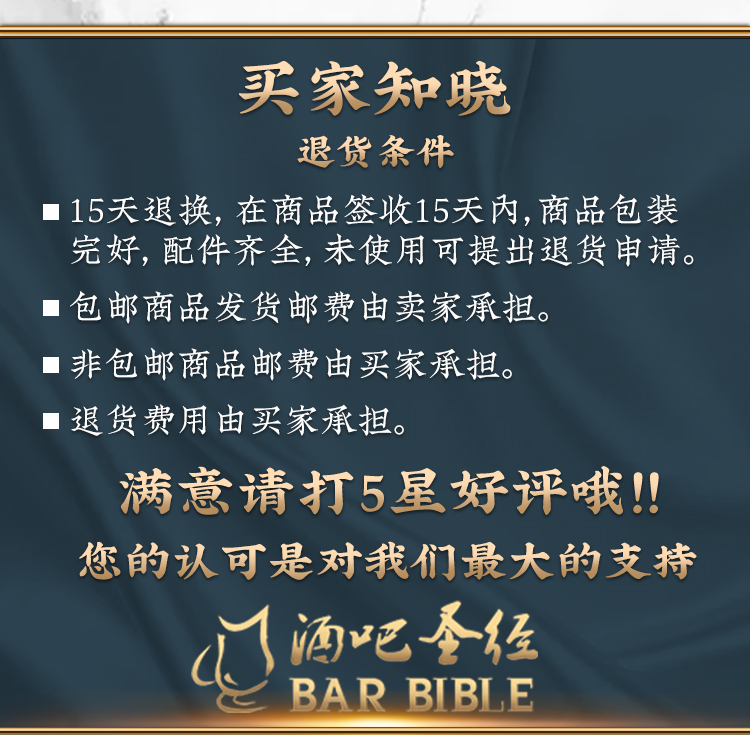 买家知晓

退货条件

■ 15天退换，在商品签收15天内，商品包装完好，配件齐全，未使用可提出退货申请。

■ 包邮商品发货邮费由卖家承担。

■ 非包邮商品邮费由买家承担。

■ 退货费用由买家承担。

满意请打5星好评哦!!

您的认可是对我们最大的支持

酒吧圣经

BAR BIBLE